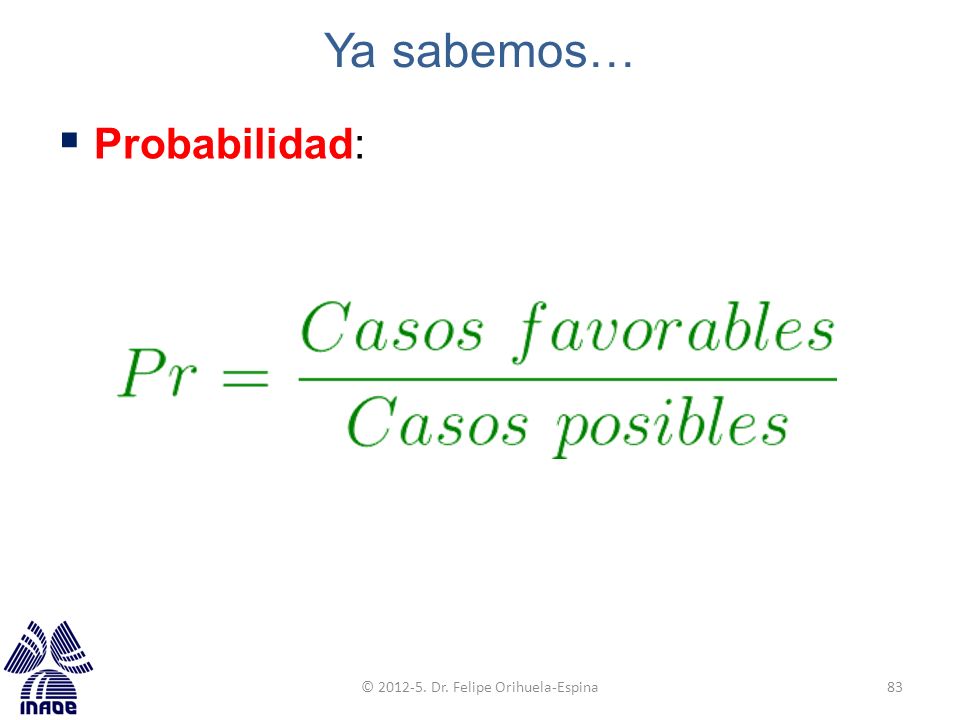 Ya sabemos…

▪ Probabilidad:

$Pr = \frac{Casos\ favorables}{Casos\ posibles}$

INAOE

© 2012-5. Dr. Felipe Orihuela-Espina

83